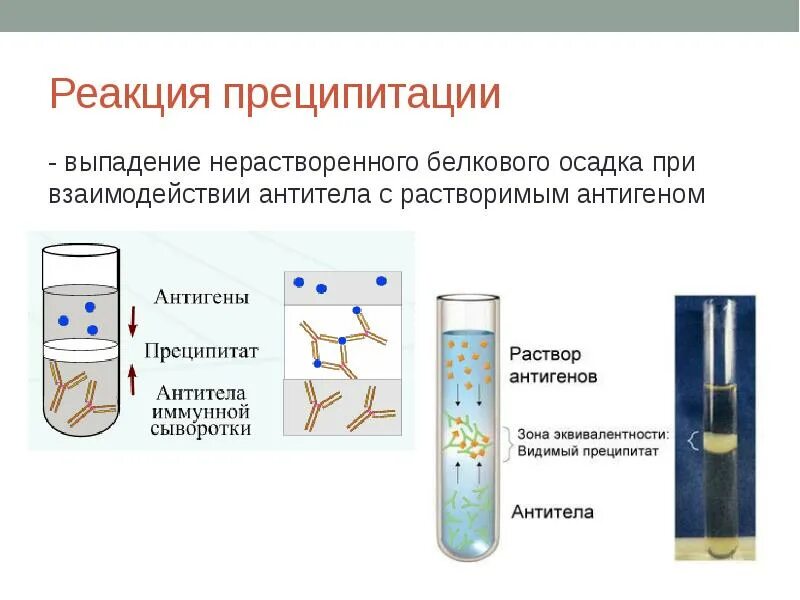 Реакция преципитации

- выпадение нерастворенного белкового осадка при взаимодействии антитела с растворимым антигеном

Антигены

Преципитат

Антитела иммунной сыворотки

Раствор антигенов

Зона эквивалентности: Видимый преципитат

Антитела